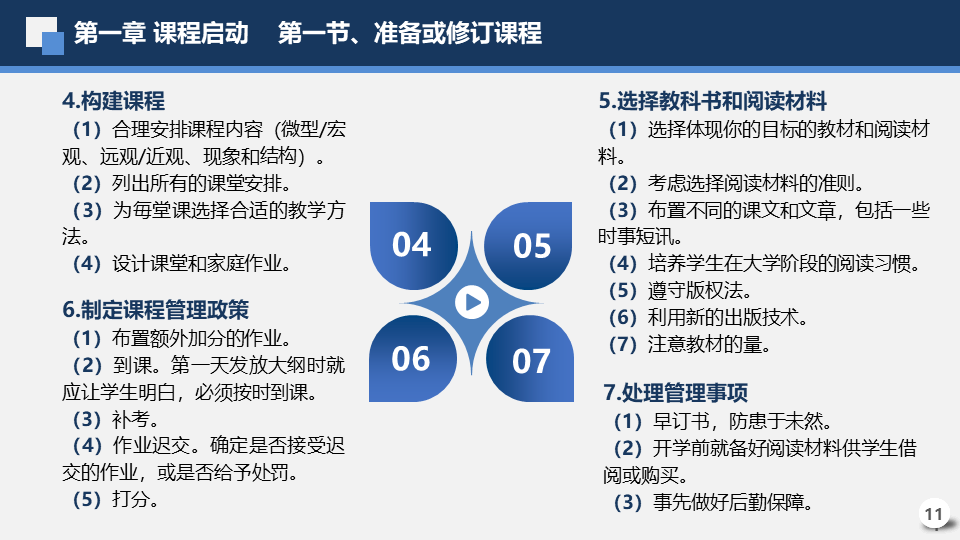 第一章 课程启动　第一节、准备或修订课程

4.构建课程
（1）合理安排课程内容（微型/宏观、远观/近观、现象和结构）。
（2）列出所有的课堂安排。
（3）为每堂课选择合适的教学方法。
（4）设计课堂和家庭作业。

6.制定课程管理政策
（1）布置额外加分的作业。
（2）到课。第一天发放大纲时就应让学生明白，必须按时到课。
（3）补考。
（4）作业迟交。确定是否接受迟交的作业，或是否给予处罚。
（5）打分。

04
05
06
07

5.选择教科书和阅读材料
（1）选择体现你的目标的教材和阅读材料。
（2）考虑选择阅读材料的准则。
（3）布置不同的课文和文章，包括一些时事短讯。
（4）培养学生在大学阶段的阅读习惯。
（5）遵守版权法。
（6）利用新的出版技术。
（7）注意教材的量。

7.处理管理事项
（1）早订书，防患于未然。
（2）开学前就备好阅读材料供学生借阅或购买。
（3）事先做好后勤保障。

11